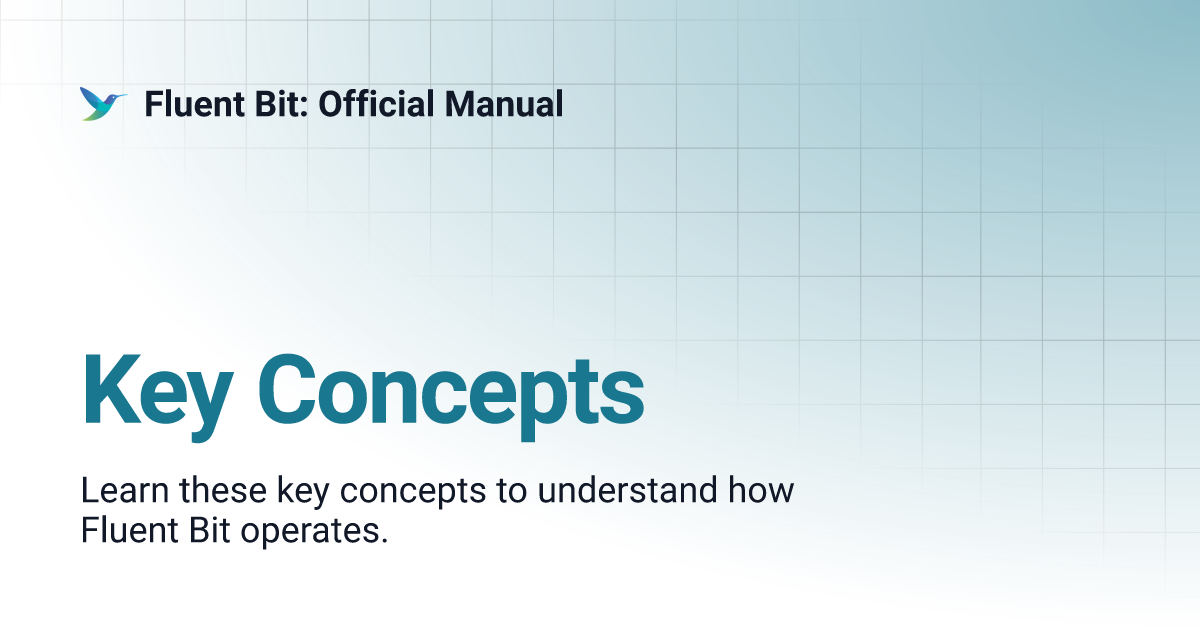 Fluent Bit: Official Manual

Key Concepts

Learn these key concepts to understand how Fluent Bit operates.